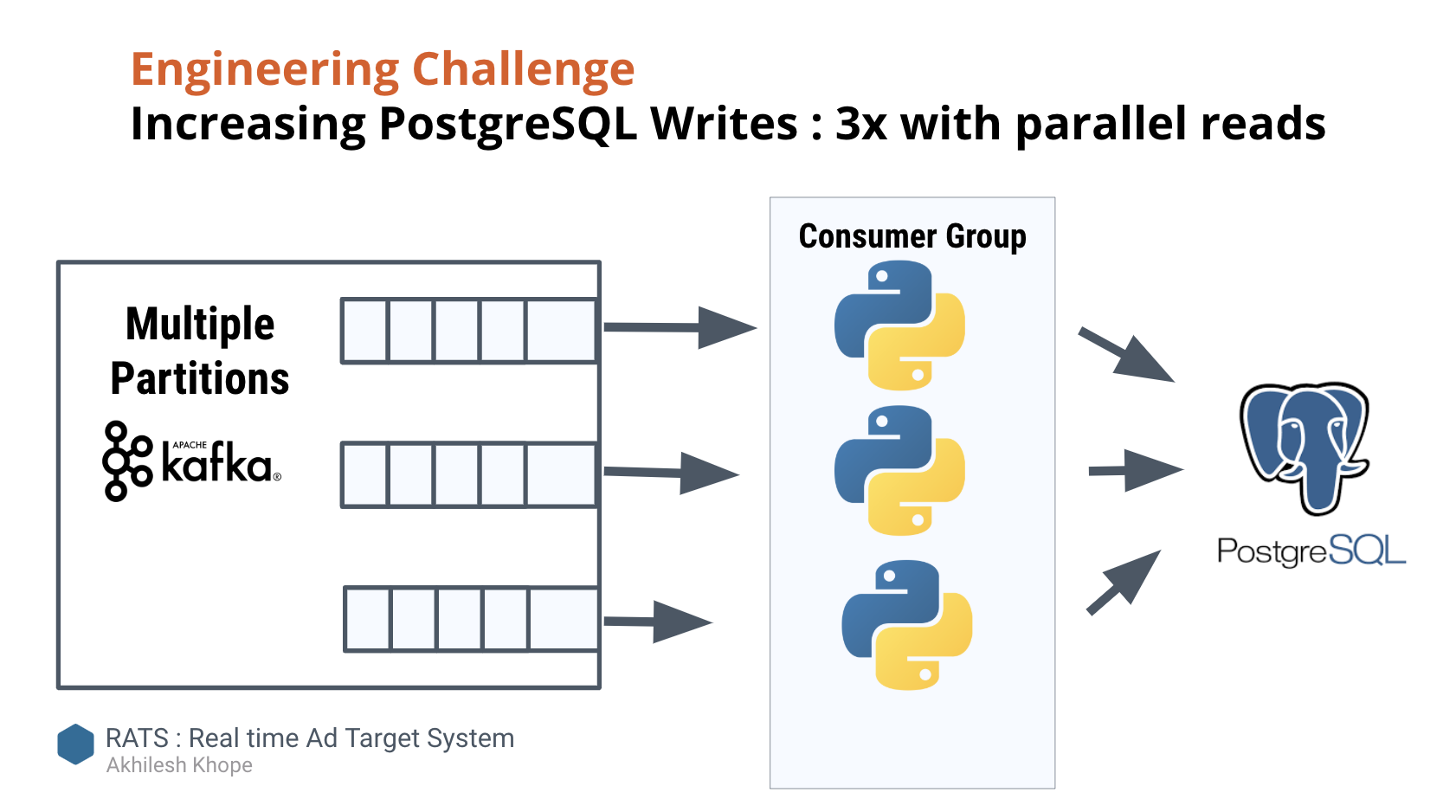 Engineering Challenge
Increasing PostgreSQL Writes : 3x with parallel reads

Multiple Partitions

APACHE kafka®

Consumer Group

PostgreSQL

RATS : Real time Ad Target System
Akhilesh Khope